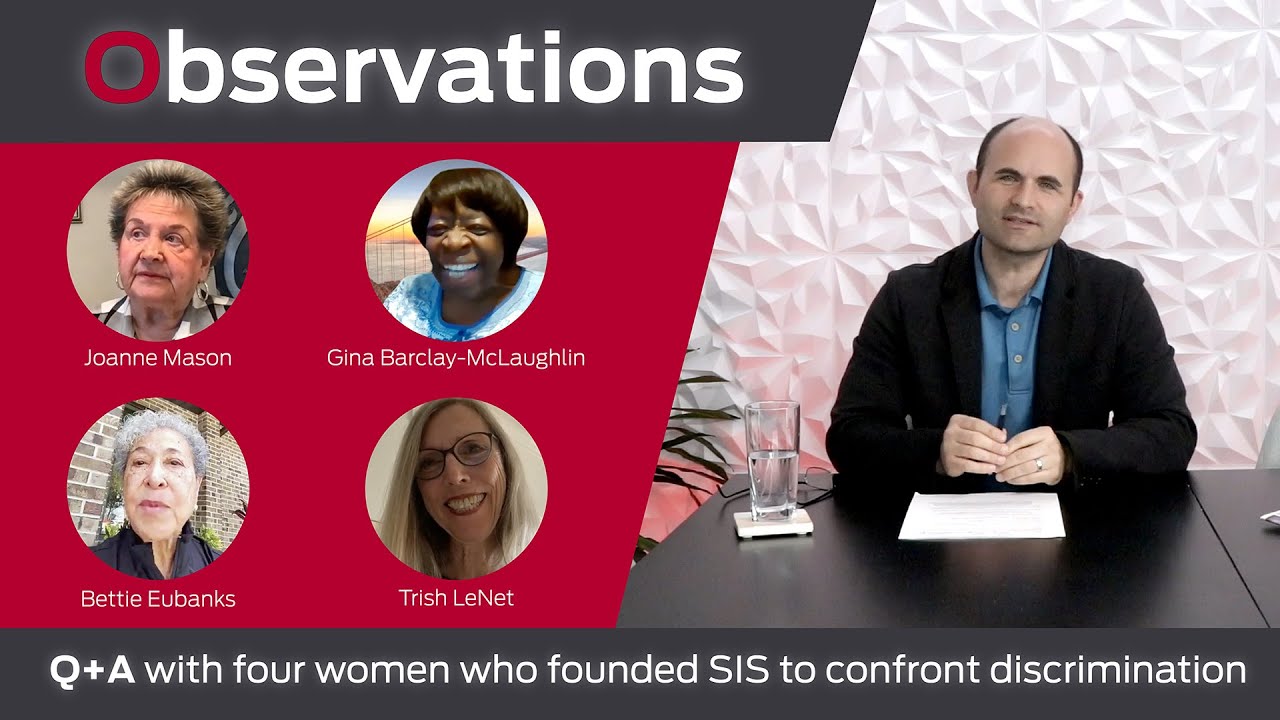 Observations

Joanne Mason

Gina Barclay-McLaughlin

Bettie Eubanks

Trish LeNet

Q+A with four women who founded SIS to confront discrimination